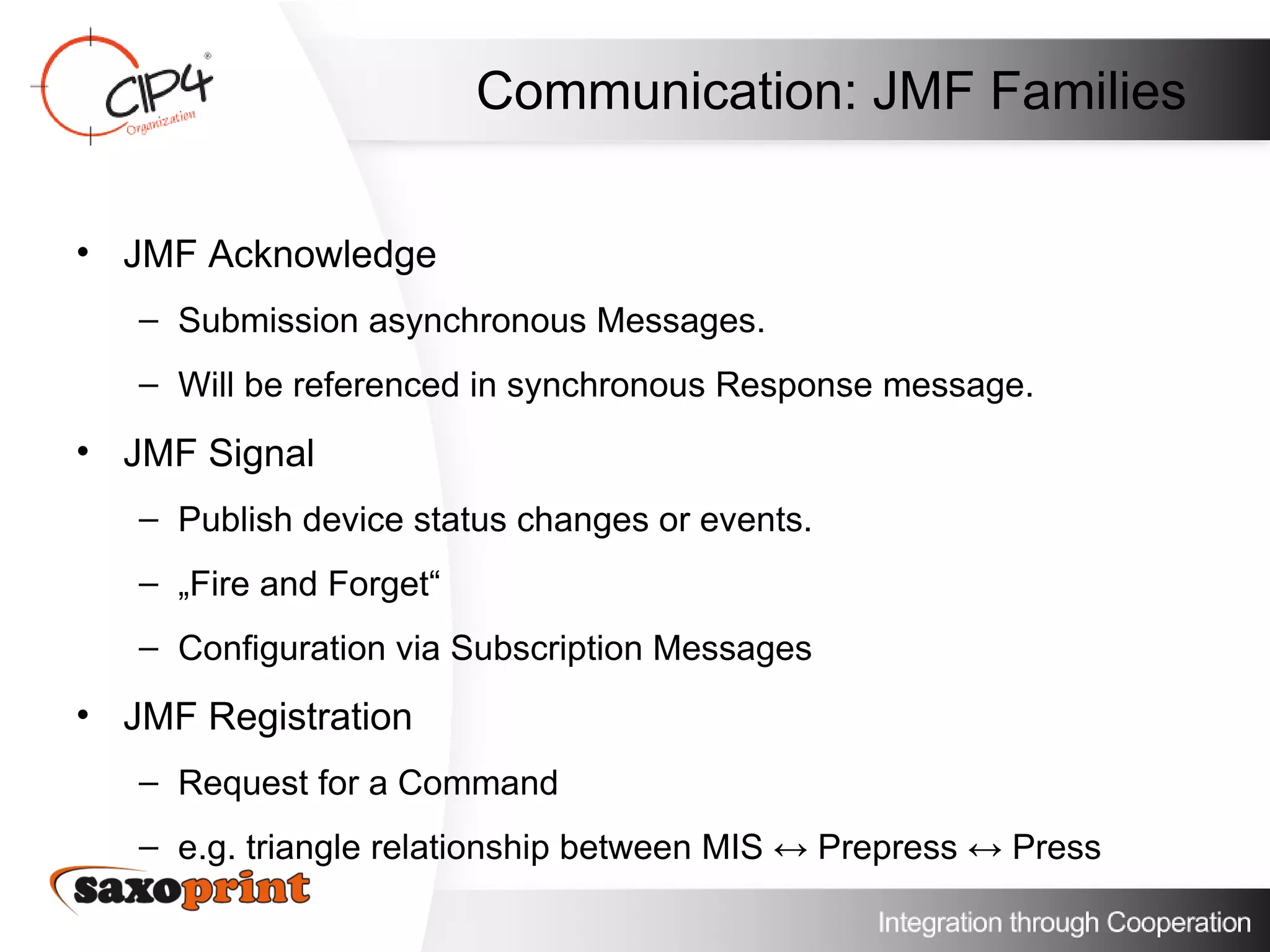 CIP4® Organization

Communication: JMF Families

• JMF Acknowledge
– Submission asynchronous Messages.
– Will be referenced in synchronous Response message.

• JMF Signal
– Publish device status changes or events.
– „Fire and Forget“
– Configuration via Subscription Messages

• JMF Registration
– Request for a Command
– e.g. triangle relationship between MIS ↔ Prepress ↔ Press

saxoprint

Integration through Cooperation